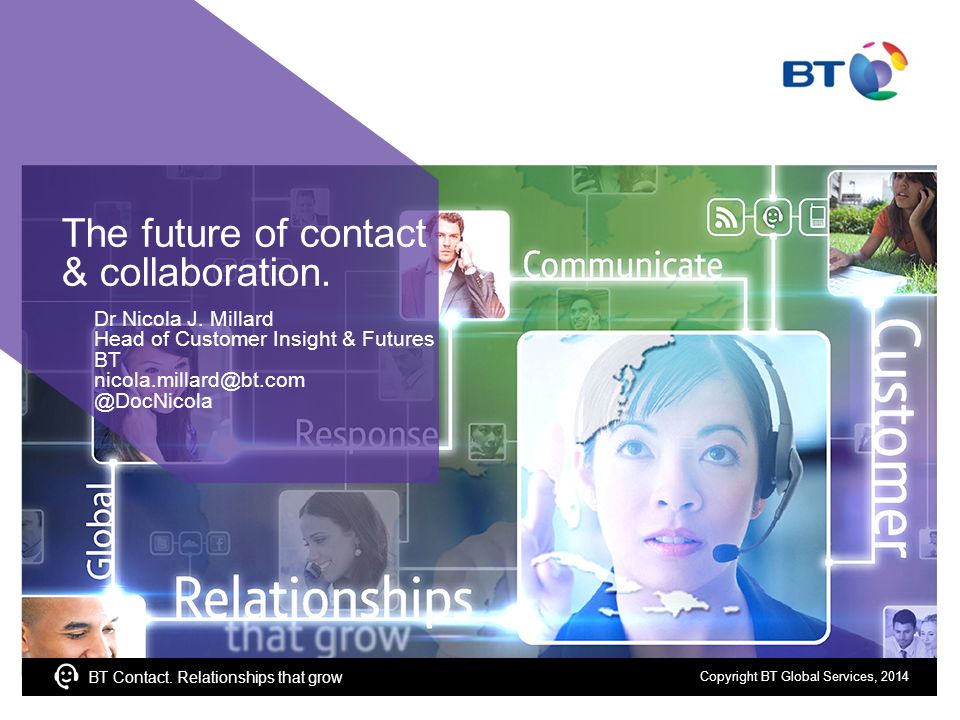 BT

The future of contact & collaboration.

Dr Nicola J. Millard
Head of Customer Insight & Futures
BT
nicola.millard@bt.com
@DocNicola

Communicate

Customer

Response

Global

Relationships
that grow

BT Contact. Relationships that grow

Copyright BT Global Services, 2014